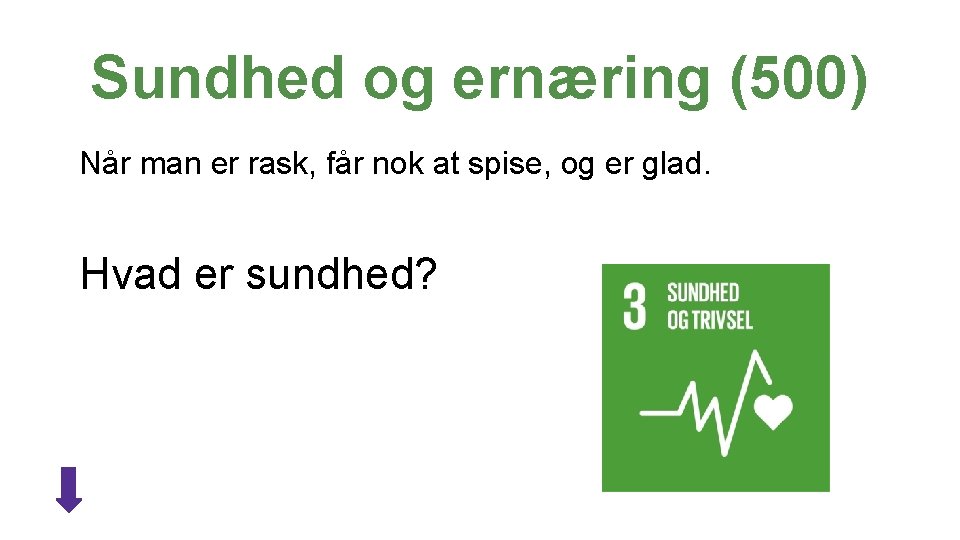 Sundhed og ernæring (500)

Når man er rask, får nok at spise, og er glad.

Hvad er sundhed?

3 SUNDHED OG TRIVSEL